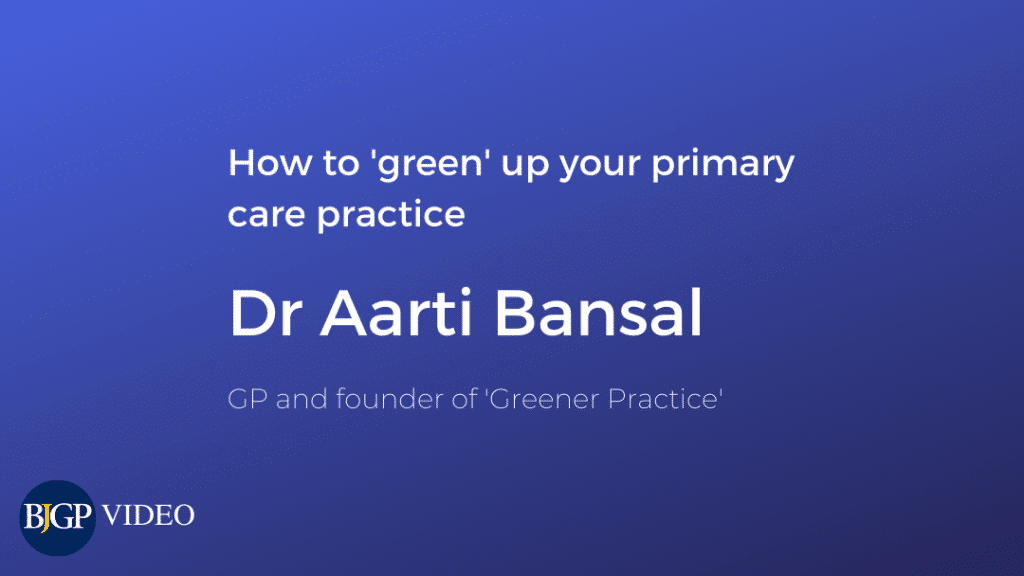 How to 'green' up your primary care practice

Dr Aarti Bansal

GP and founder of 'Greener Practice'

BJGP VIDEO